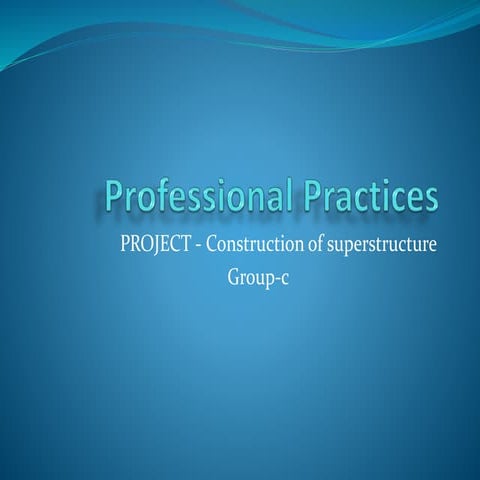 Professional Practices

PROJECT - Construction of superstructure

Group-c